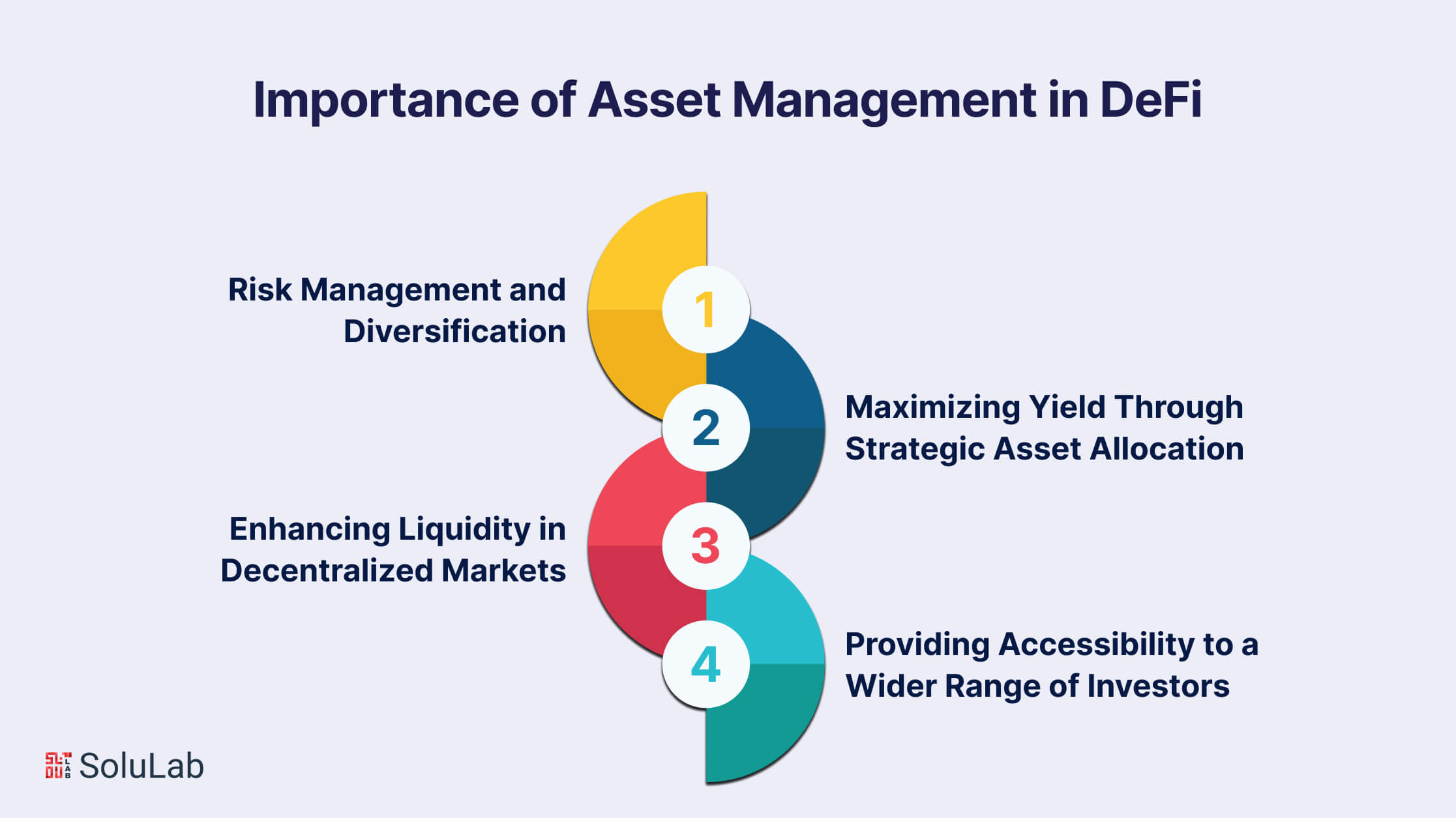 Importance of Asset Management in DeFi

1
Risk Management and Diversification

2
Maximizing Yield Through Strategic Asset Allocation

3
Enhancing Liquidity in Decentralized Markets

4
Providing Accessibility to a Wider Range of Investors

SoluLab